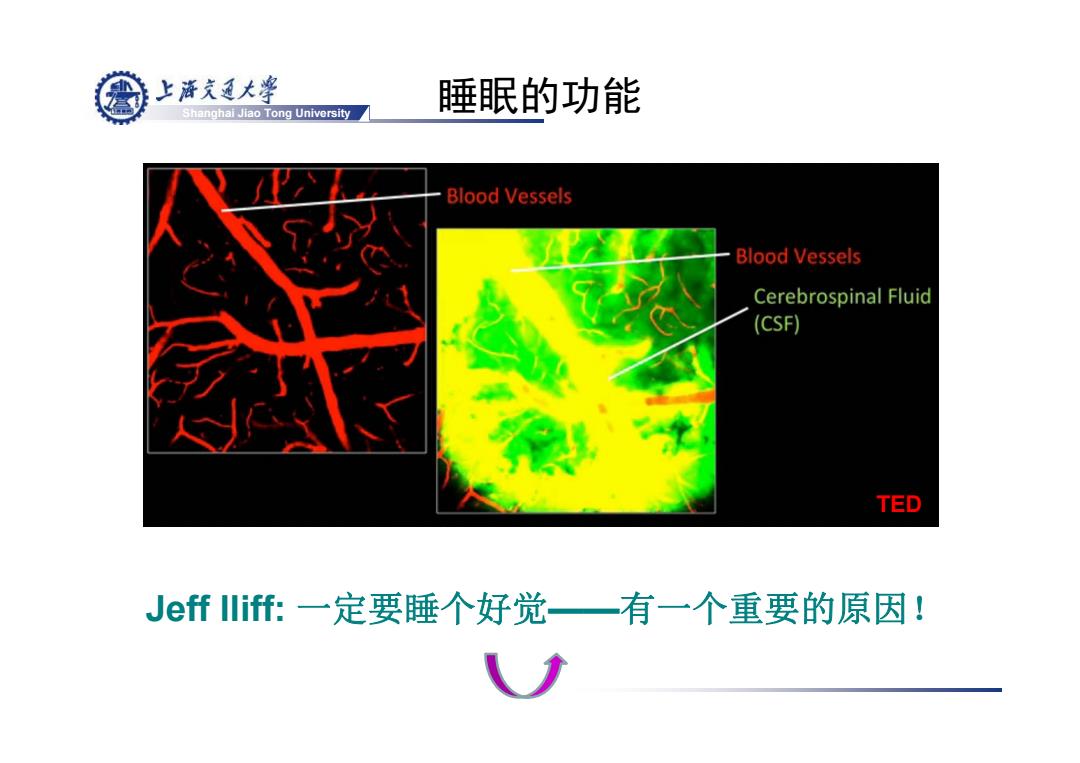 上海交通大学
Shanghai Jiao Tong University

睡眠的功能

Blood Vessels

Blood Vessels

Cerebrospinal Fluid (CSF)

TED

Jeff Iliff: 一定要睡个好觉——有一个重要的原因！